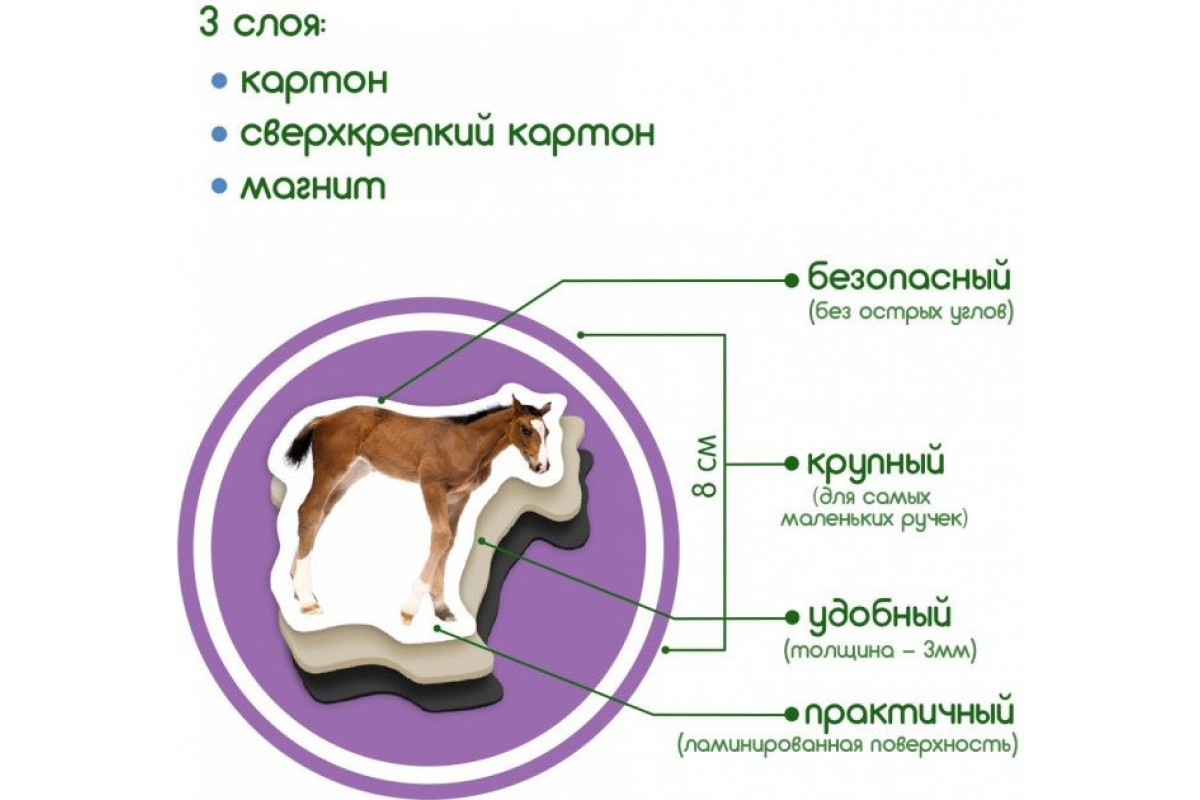 3 слоя:

• картон
• сверхкрепкий картон
• магнит

безопасный
(без острых углов)

8 см

крупный
(для самых маленьких ручек)

удобный
(толщина – 3мм)

практичный
(ламинированная поверхность)